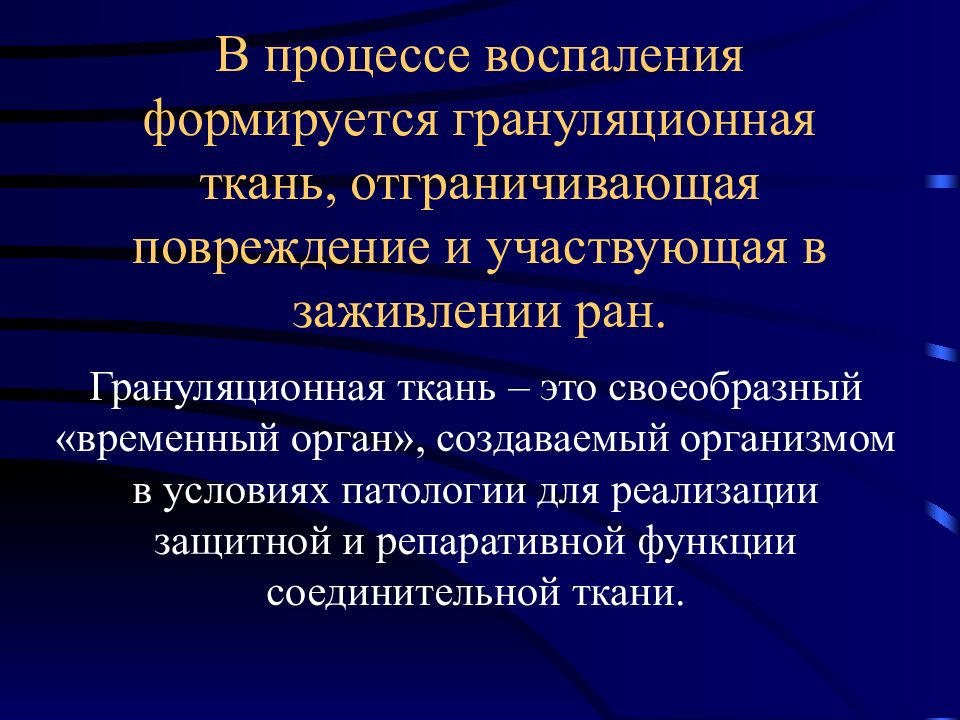 В процессе воспаления формируется грануляционная ткань, отграничивающая повреждение и участвующая в заживлении ран.

Грануляционная ткань – это своеобразный «временный орган», создаваемый организмом в условиях патологии для реализации защитной и репаративной функции соединительной ткани.